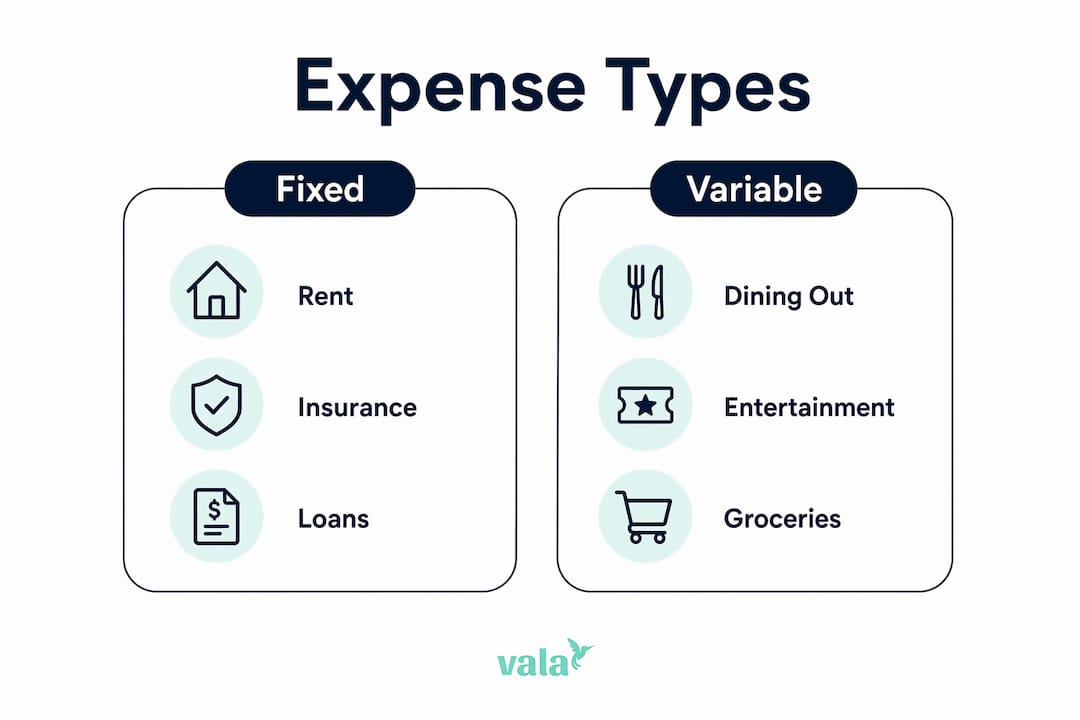 Expense Types

Fixed

Rent

Insurance

Loans

Variable

Dining Out

Entertainment

Groceries

vala